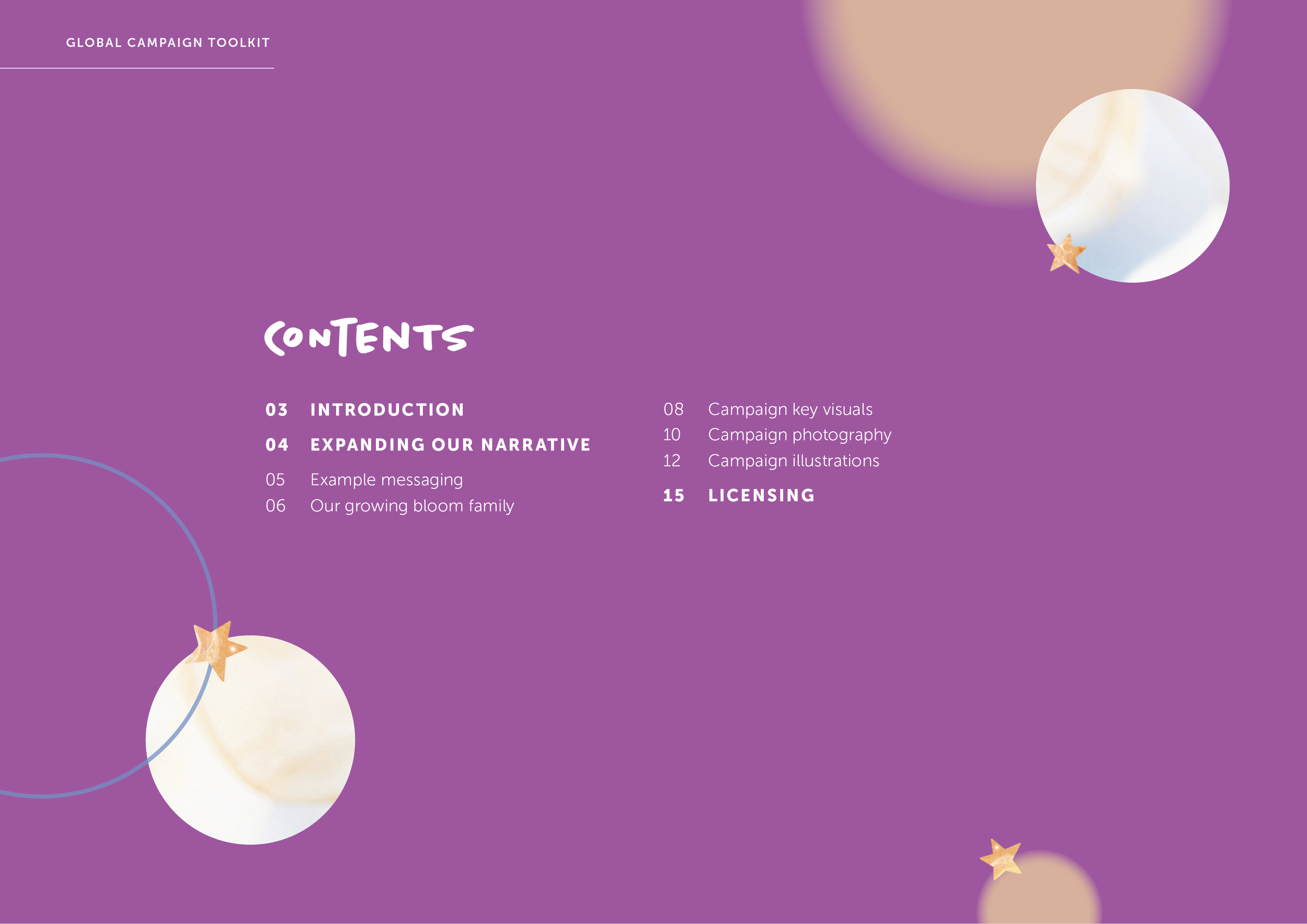 GLOBAL CAMPAIGN TOOLKIT

CONTENTS

03 INTRODUCTION

04 EXPANDING OUR NARRATIVE

05 Example messaging

06 Our growing bloom family

08 Campaign key visuals

10 Campaign photography

12 Campaign illustrations

15 LICENSING